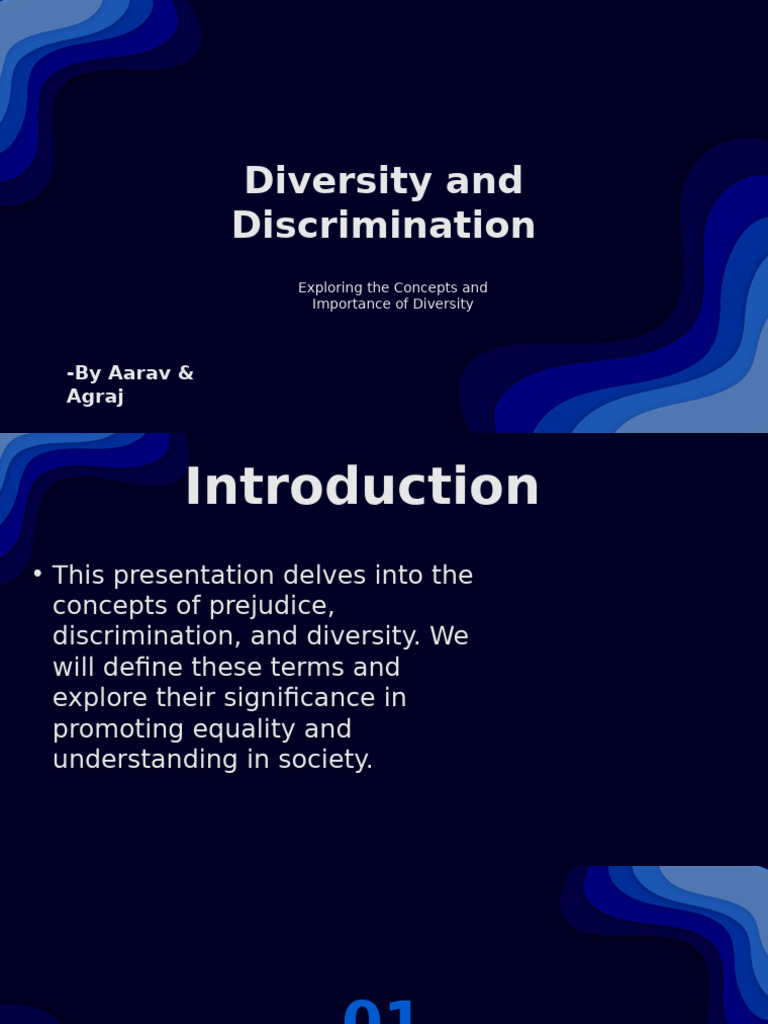 Diversity and Discrimination

Exploring the Concepts and Importance of Diversity

-By Aarav & Agraj

Introduction

• This presentation delves into the concepts of prejudice, discrimination, and diversity. We will define these terms and explore their significance in promoting equality and understanding in society.

01